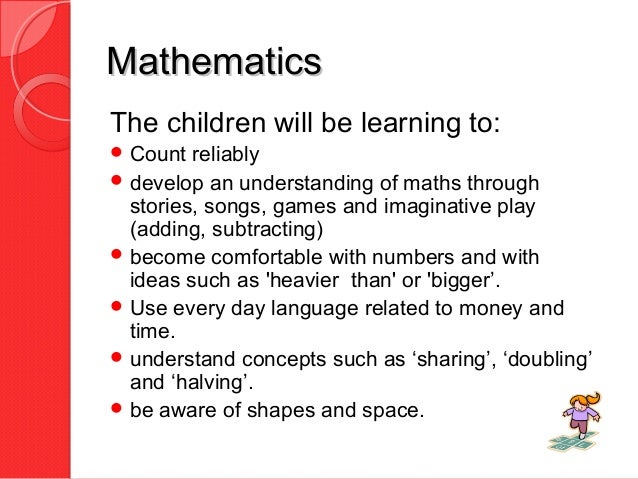 Mathematics

The children will be learning to:

- Count reliably
- develop an understanding of maths through stories, songs, games and imaginative play (adding, subtracting)
- become comfortable with numbers and with ideas such as 'heavier than' or 'bigger’.
- Use every day language related to money and time.
- understand concepts such as ‘sharing’, ‘doubling’ and ‘halving’.
- be aware of shapes and space.